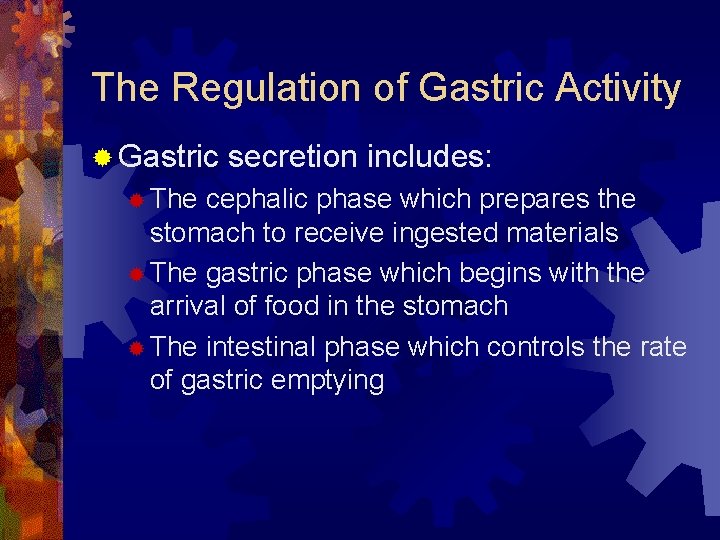 The Regulation of Gastric Activity

Gastric secretion includes:

The cephalic phase which prepares the stomach to receive ingested materials

The gastric phase which begins with the arrival of food in the stomach

The intestinal phase which controls the rate of gastric emptying